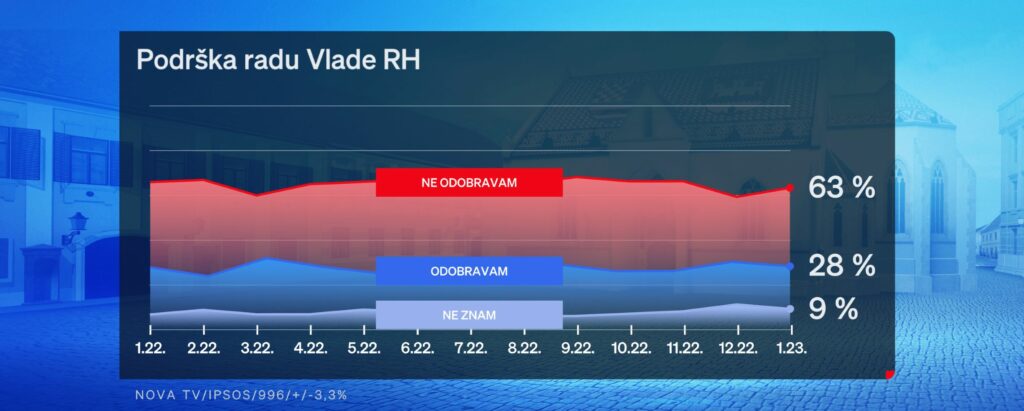 Podrška radu Vlade RH

NE ODOBRAVAM
63 %
ODOBRAVAM
28 %
NE ZNAM
9 %

1.22. 2.22. 3.22. 4.22. 5.22. 6.22. 7.22. 8.22. 9.22. 10.22. 11.22. 12.22. 1.23.

NOVA TV/IPSOS/996/+/-3,3%